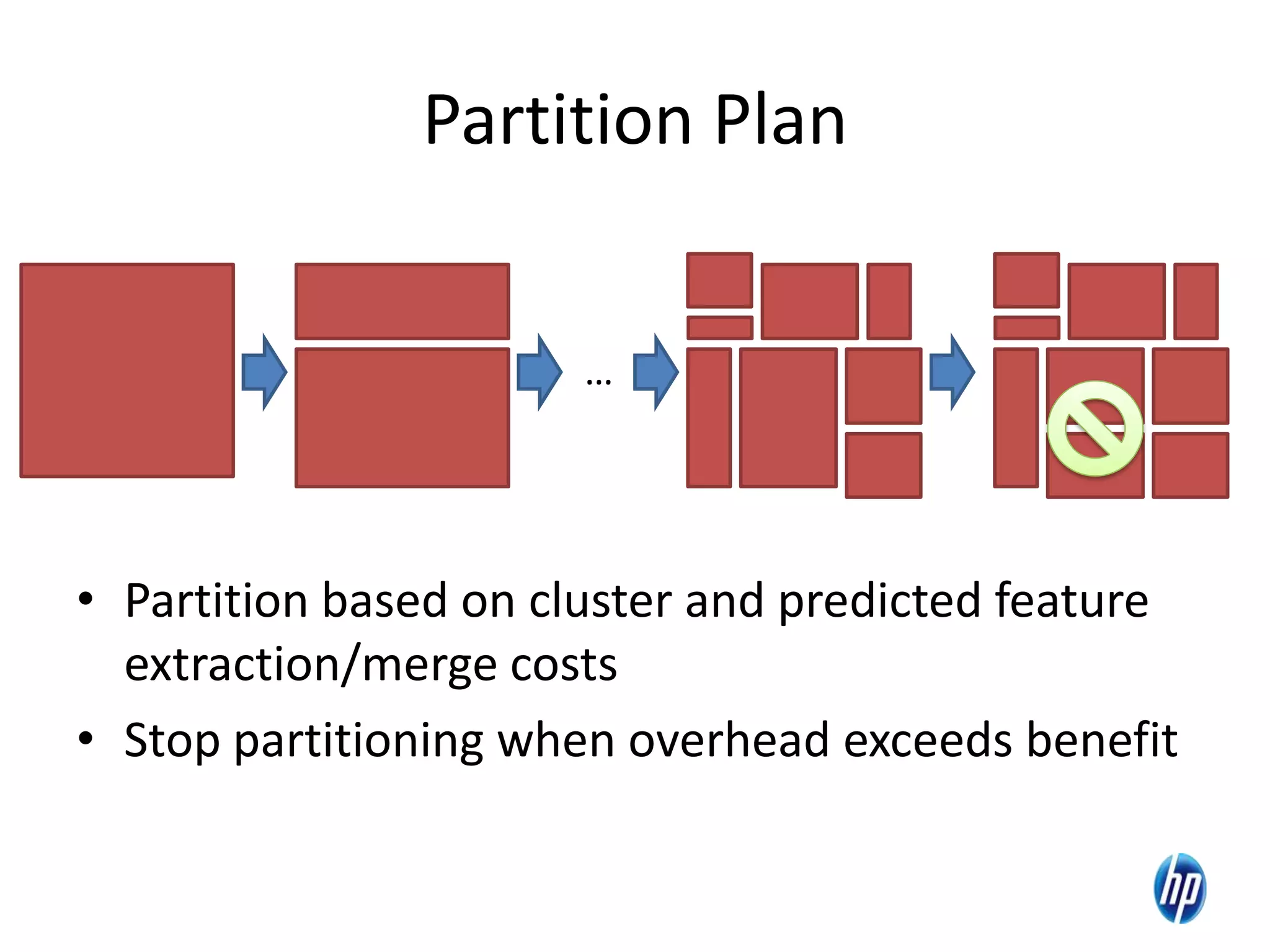 Partition Plan

…

• Partition based on cluster and predicted feature extraction/merge costs
• Stop partitioning when overhead exceeds benefit

hp